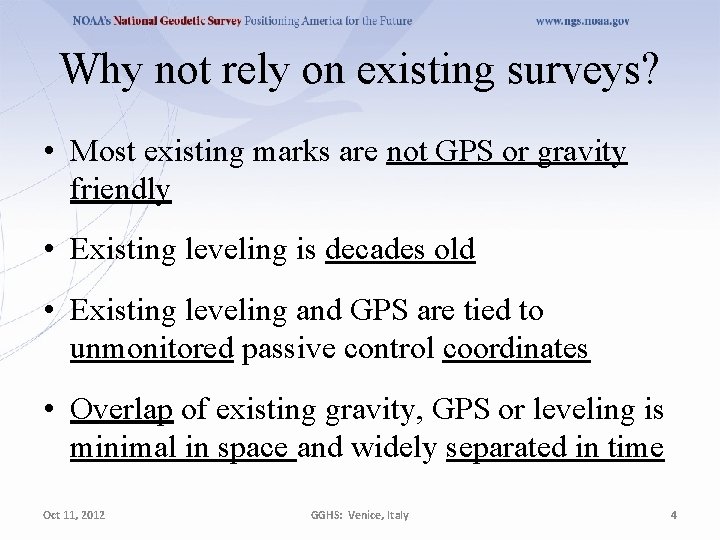 NOAA's National Geodetic Survey Positioning America for the Future www.ngs.noaa.gov

Why not rely on existing surveys?

• Most existing marks are not GPS or gravity friendly

• Existing leveling is decades old

• Existing leveling and GPS are tied to unmonitored passive control coordinates

• Overlap of existing gravity, GPS or leveling is minimal in space and widely separated in time

Oct 11, 2012 GGHS: Venice, Italy 4